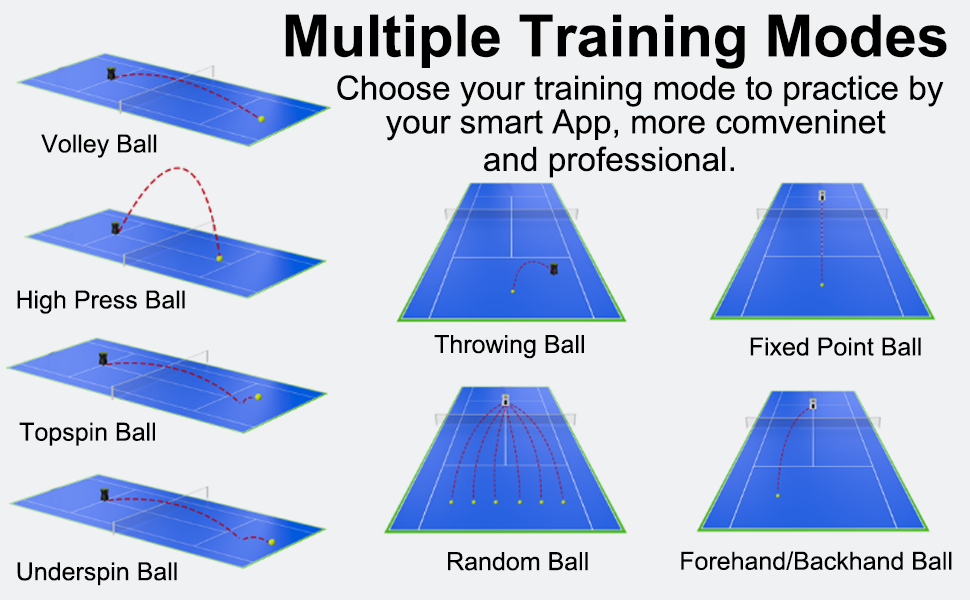 Multiple Training Modes

Choose your training mode to practice by your smart App, more comveninet and professional.

Volley Ball

High Press Ball

Topspin Ball

Underspin Ball

Throwing Ball

Fixed Point Ball

Random Ball

Forehand/Backhand Ball